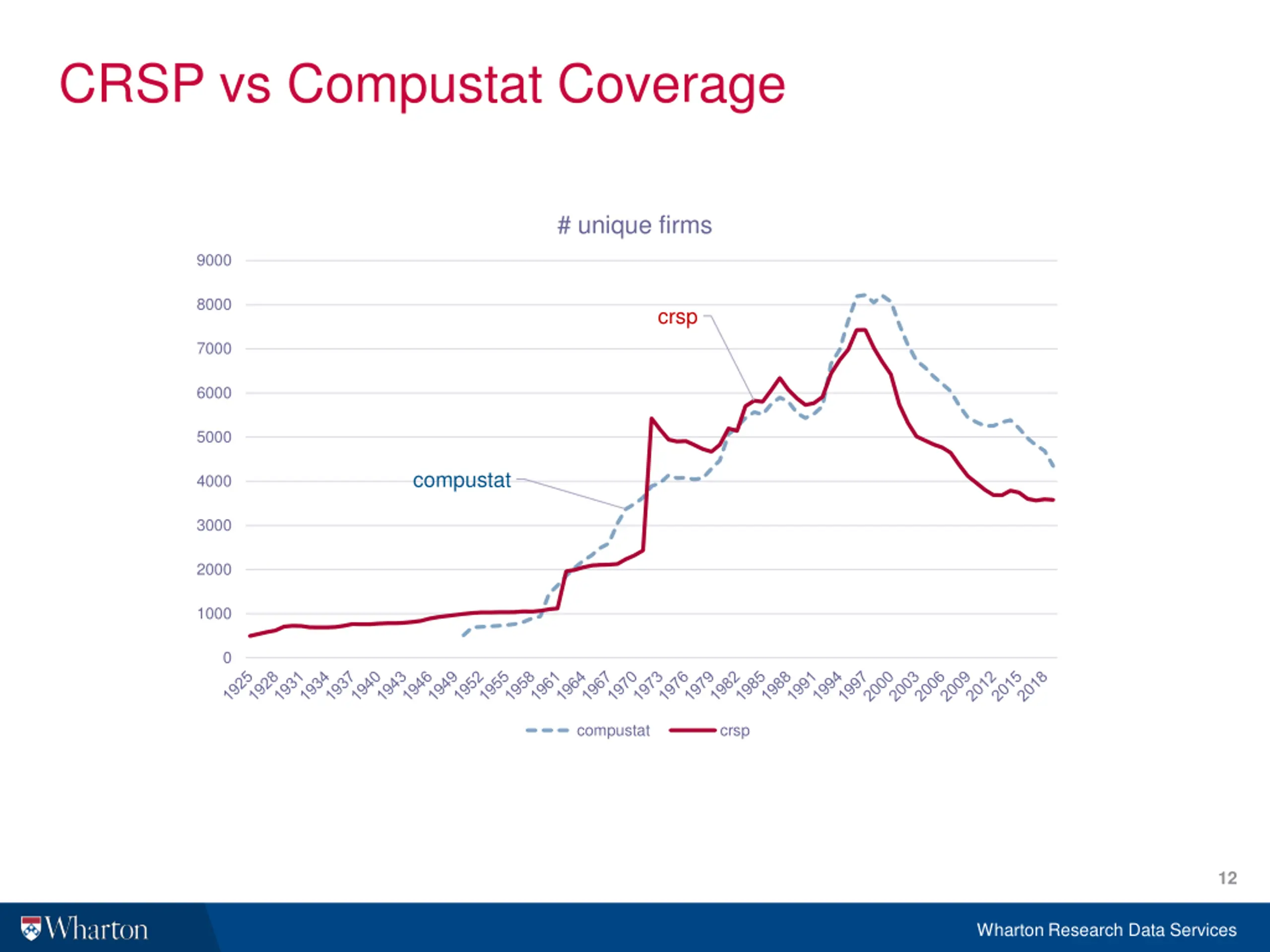 CRSP vs Compustat Coverage

# unique firms

9000
8000
7000
6000
5000
4000
3000
2000
1000
0

crsp
compustat

1925
1928
1931
1934
1937
1940
1943
1946
1949
1952
1955
1958
1961
1964
1967
1970
1973
1976
1979
1982
1985
1988
1991
1994
1997
2000
2003
2006
2009
2012
2015
2018

compustat crsp

12

Wharton

Wharton Research Data Services